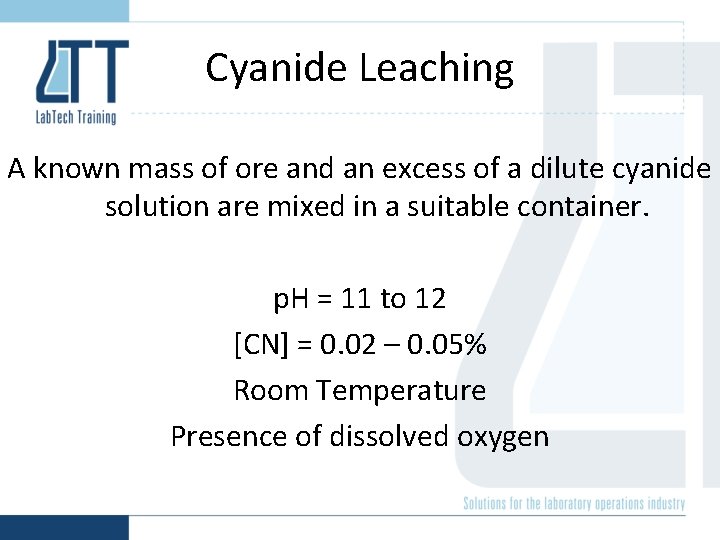 LTT
LabTech Training

Cyanide Leaching

A known mass of ore and an excess of a dilute cyanide solution are mixed in a suitable container.

pH = 11 to 12
[CN] = 0.02 – 0.05%
Room Temperature
Presence of dissolved oxygen

Solutions for the laboratory operations industry